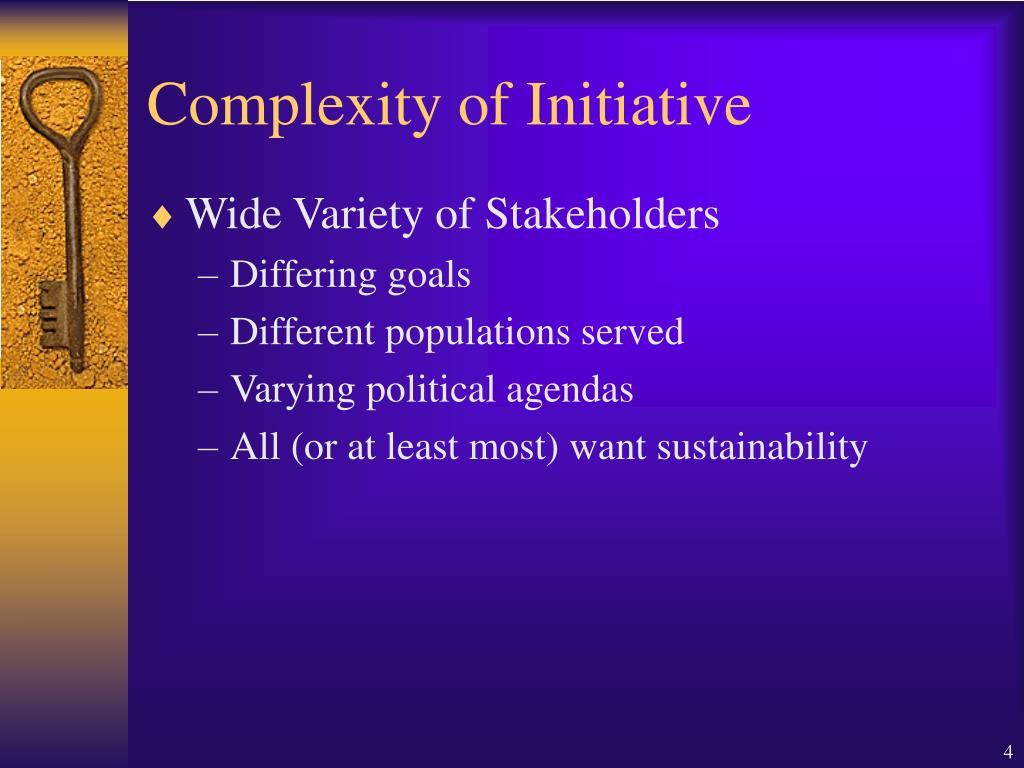 Complexity of Initiative

♦ Wide Variety of Stakeholders
– Differing goals
– Different populations served
– Varying political agendas
– All (or at least most) want sustainability

4